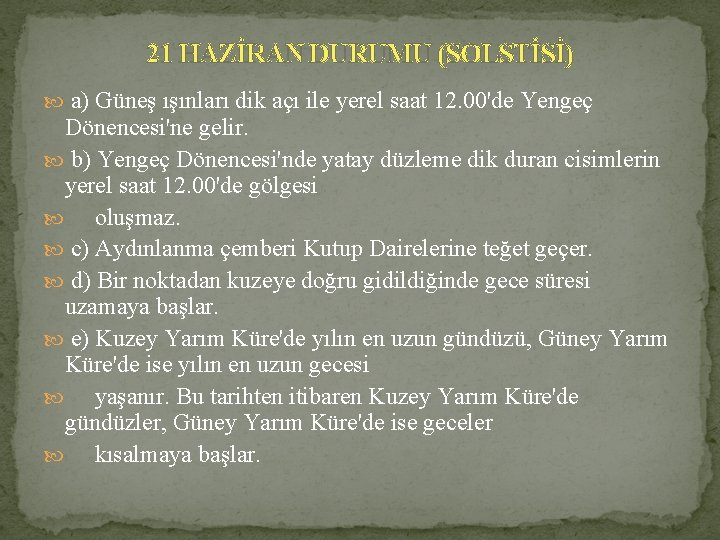 21 HAZİRAN DURUMU (SOLSTİSİ)

a) Güneş ışınları dik açı ile yerel saat 12.00'de Yengeç Dönencesi'ne gelir.

b) Yengeç Dönencesi'nde yatay düzleme dik duran cisimlerin yerel saat 12.00'de gölgesi

oluşmaz.

c) Aydınlanma çemberi Kutup Dairelerine teğet geçer.

d) Bir noktadan kuzeye doğru gidildiğinde gece süresi uzamaya başlar.

e) Kuzey Yarım Küre'de yılın en uzun gündüzü, Güney Yarım Küre'de ise yılın en uzun gecesi

yaşanır. Bu tarihten itibaren Kuzey Yarım Küre'de gündüzler, Güney Yarım Küre'de ise geceler

kısalmaya başlar.